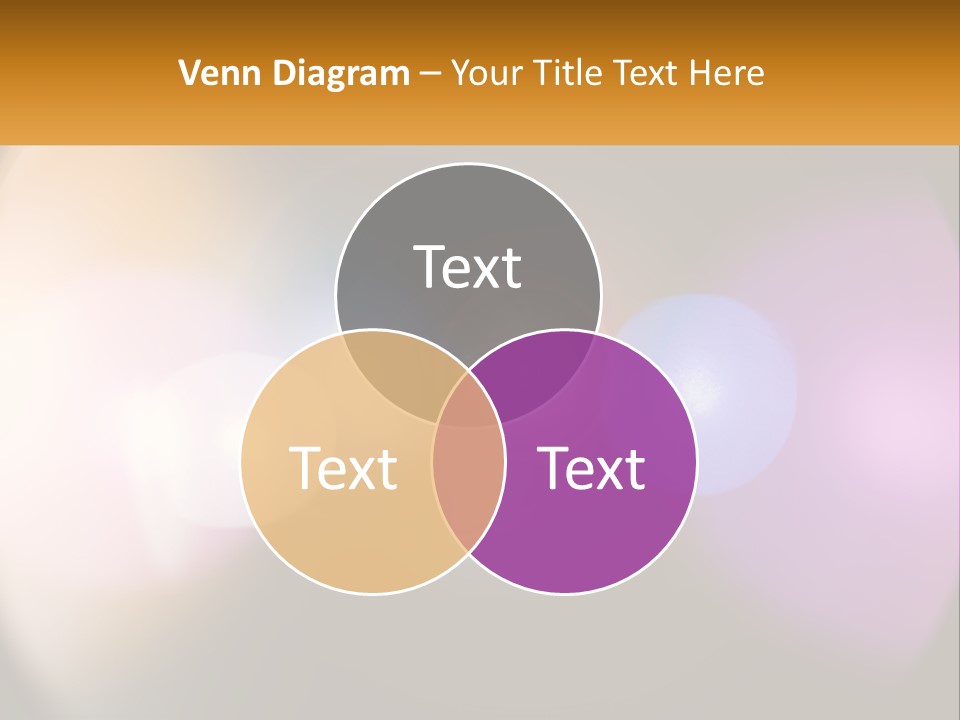 Venn Diagram – Your Title Text Here

Text

Text

Text